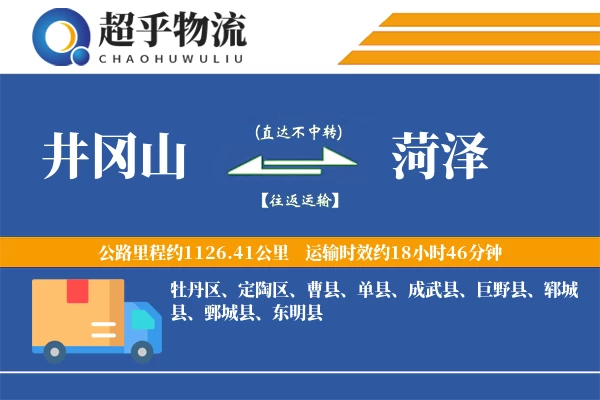 超乎物流
CHAOHUWULIU

井冈山

(直达不中转)

【往返运输】

菏泽

公路里程约1126.41公里 运输时效约18小时46分钟

牡丹区、定陶区、曹县、单县、成武县、巨野县、郓城县、鄄城县、东明县